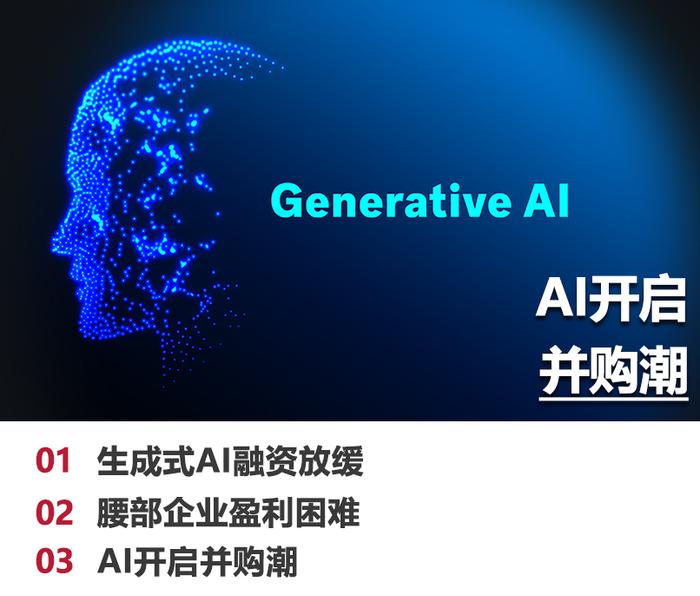 Generative AI

AI开启
并购潮

01 生成式AI融资放缓
02 腰部企业盈利困难
03 AI开启并购潮